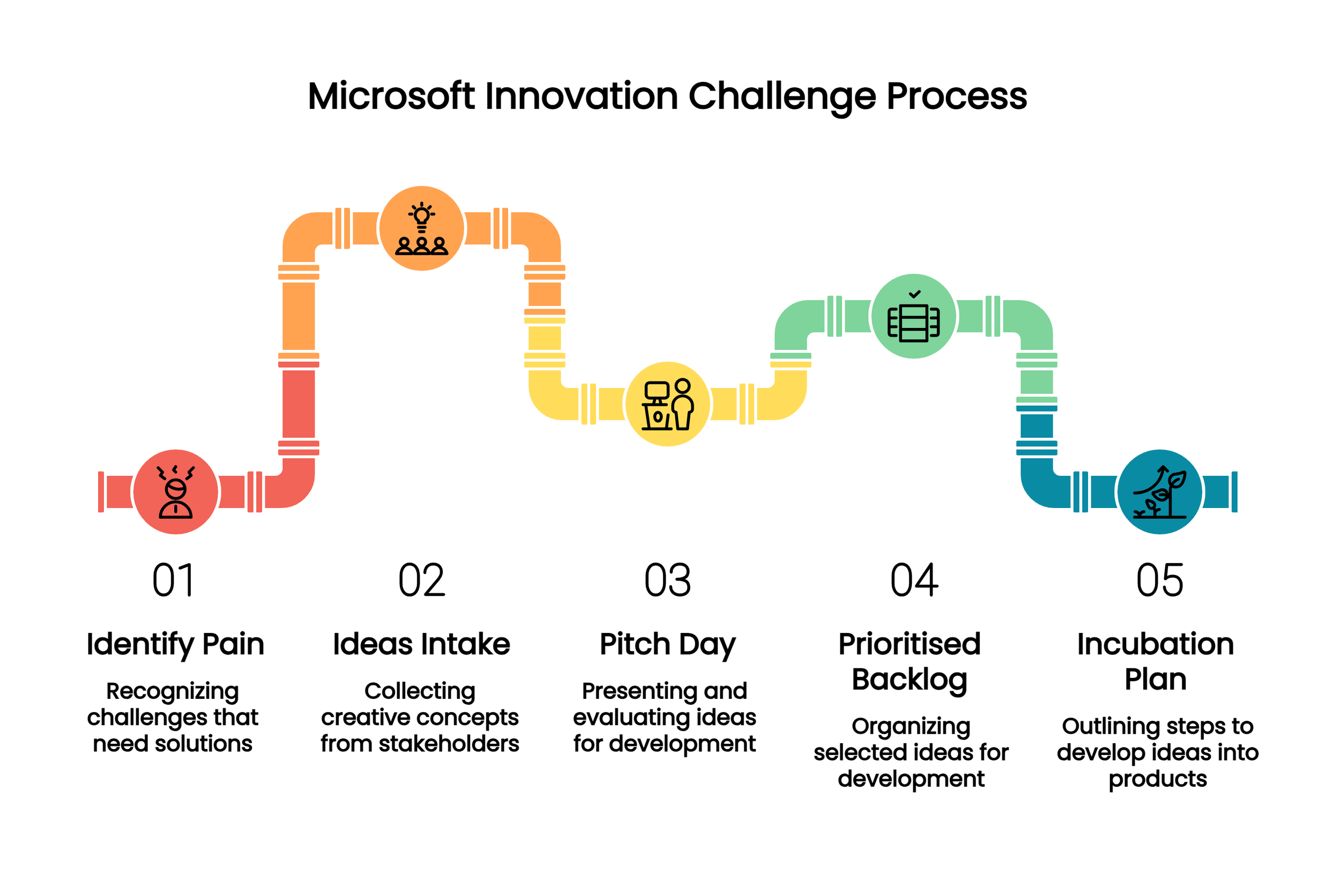 Microsoft Innovation Challenge Process

01

Identify Pain

Recognizing challenges that need solutions

02

Ideas Intake

Collecting creative concepts from stakeholders

03

Pitch Day

Presenting and evaluating ideas for development

04

Prioritised Backlog

Organizing selected ideas for development

05

Incubation Plan

Outlining steps to develop ideas into products